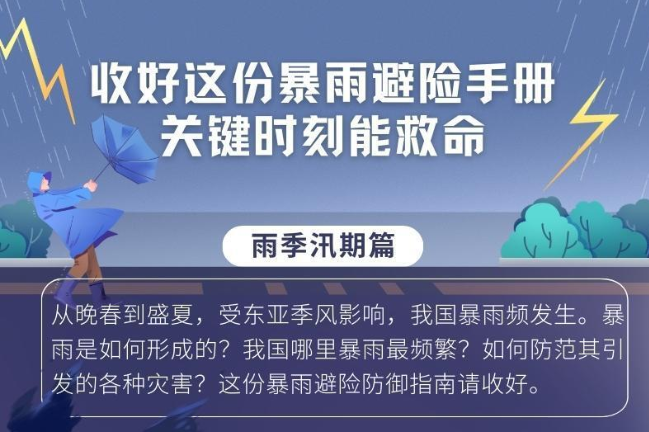 收好这份暴雨避险手册
关键时刻能救命

雨季汛期篇

从晚春到盛夏，受东亚季风影响，我国暴雨频发生。暴雨是如何形成的？我国哪里暴雨最频繁？如何防范其引发的各种灾害？这份暴雨避险防御指南请收好。